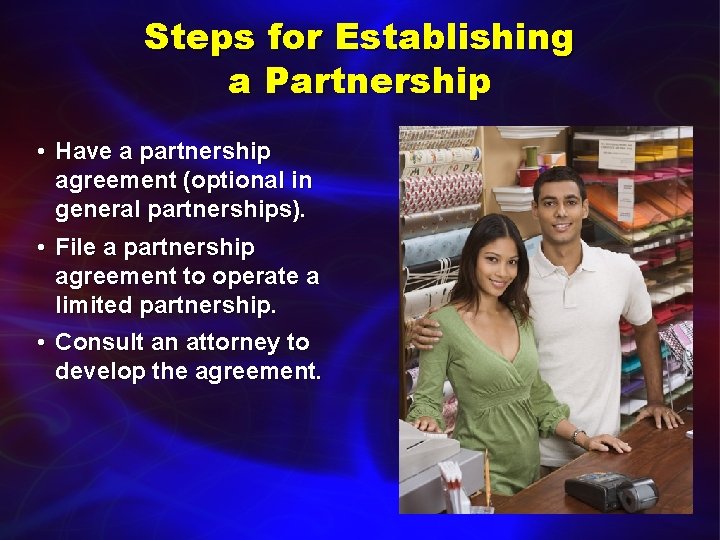 Steps for Establishing a Partnership

• Have a partnership agreement (optional in general partnerships).

• File a partnership agreement to operate a limited partnership.

• Consult an attorney to develop the agreement.